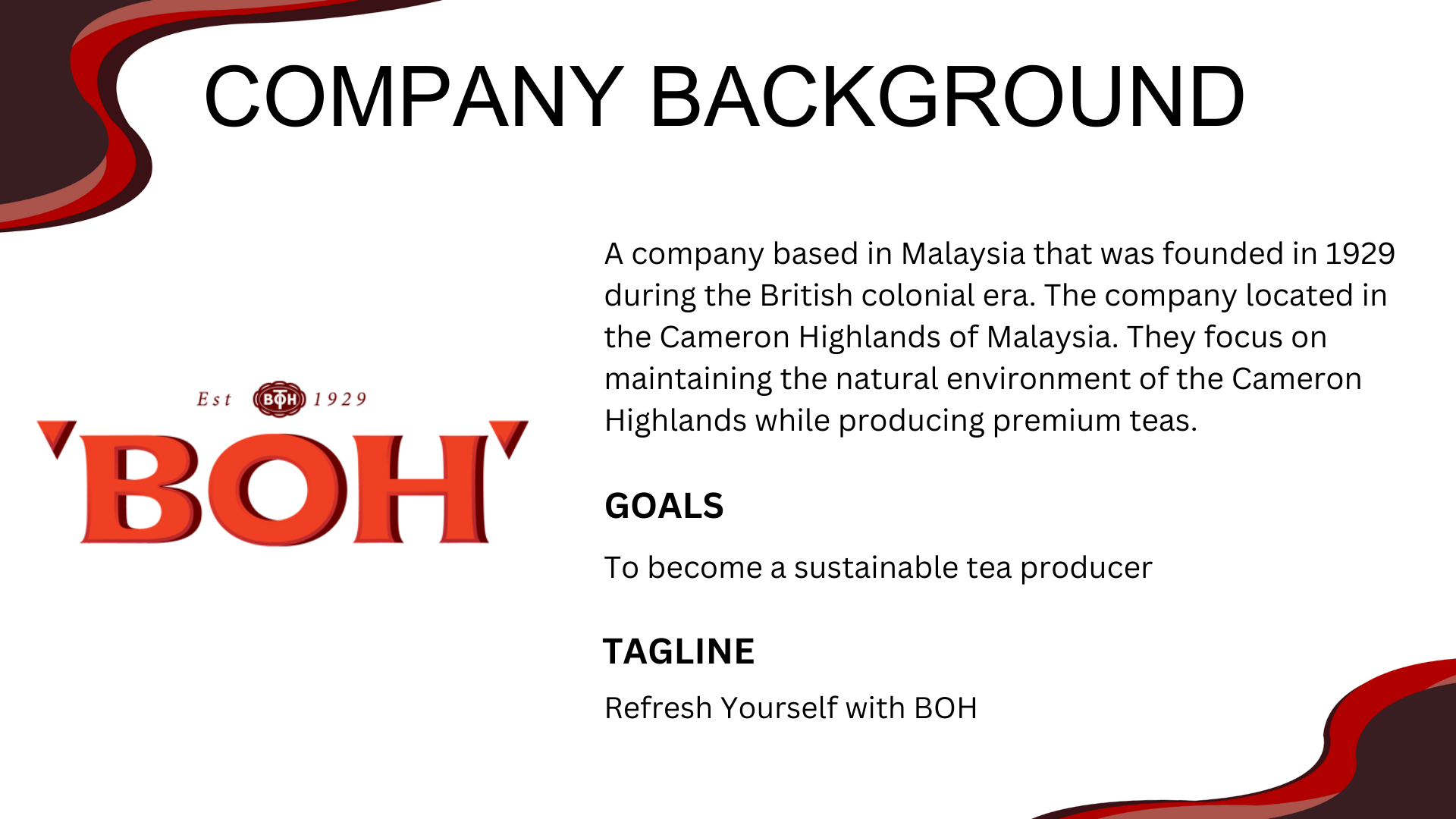 COMPANY BACKGROUND

Est BOH 1929

'BOH'

A company based in Malaysia that was founded in 1929 during the British colonial era. The company located in the Cameron Highlands of Malaysia. They focus on maintaining the natural environment of the Cameron Highlands while producing premium teas.

GOALS

To become a sustainable tea producer

TAGLINE

Refresh Yourself with BOH